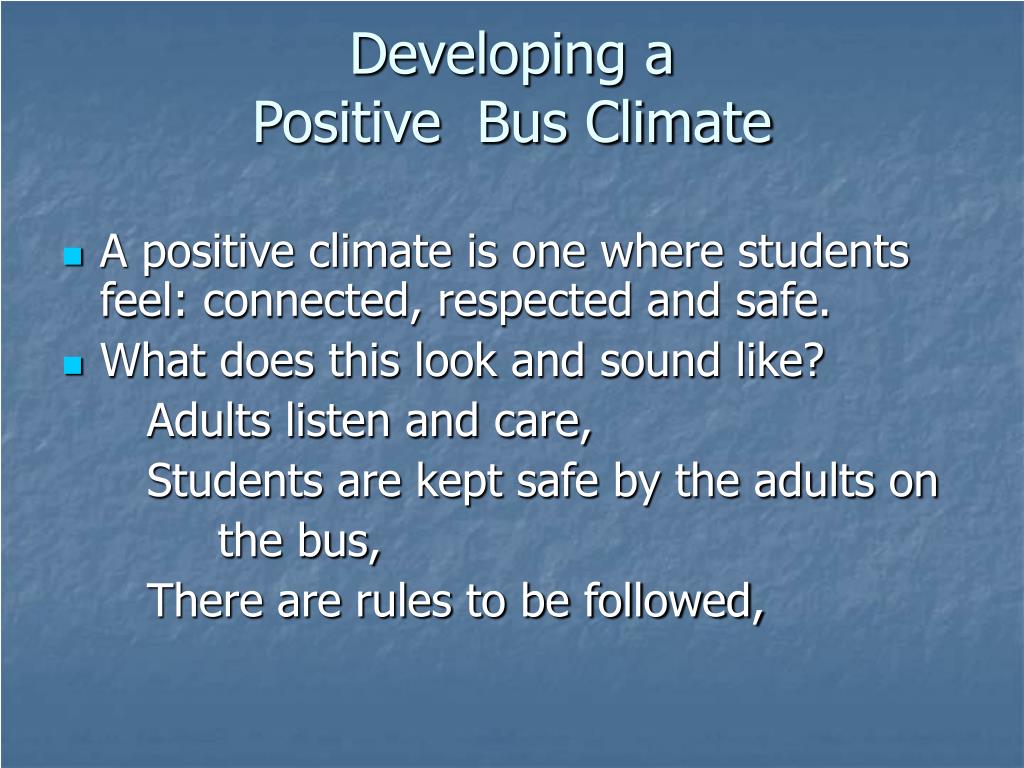 Developing a
Positive  Bus Climate

A positive climate is one where students feel: connected, respected and safe.
What does this look and sound like?
Adults listen and care,
Students are kept safe by the adults on the bus,
There are rules to be followed,